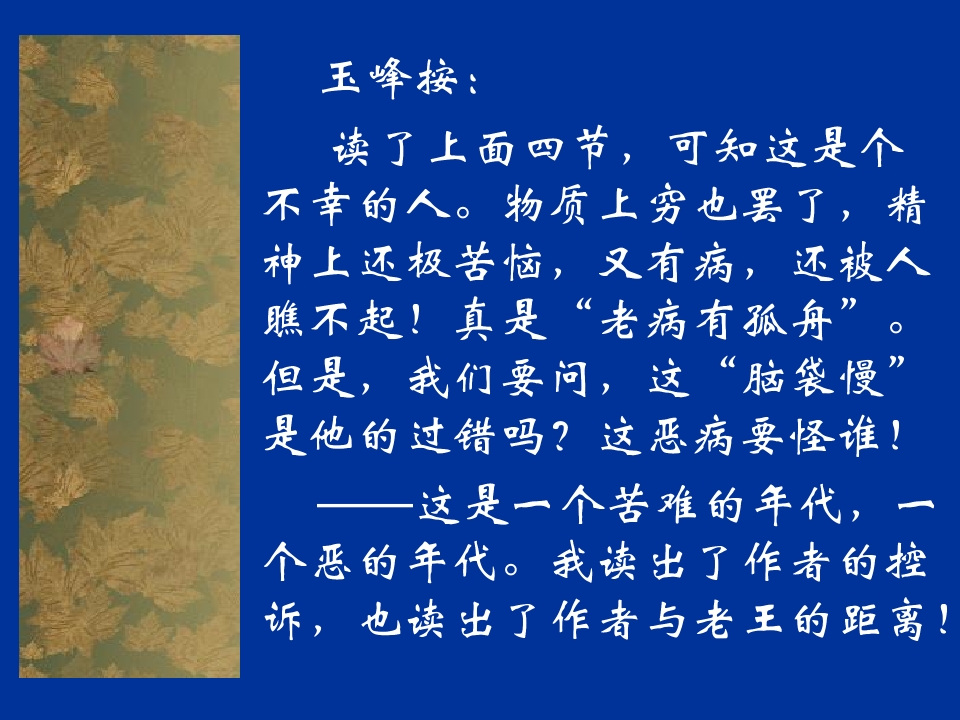 玉峰按：

读了上面四节，可知这是个不幸的人。物质上穷也罢了，精神上还极苦恼，又有病，还被人瞧不起！真是“老病有孤舟”。但是，我们要问，这“脑袋慢”是他的过错吗？这恶病要怪谁！

——这是一个苦难的年代，一个恶的年代。我读出了作者的控诉，也读出了作者与老王的距离！